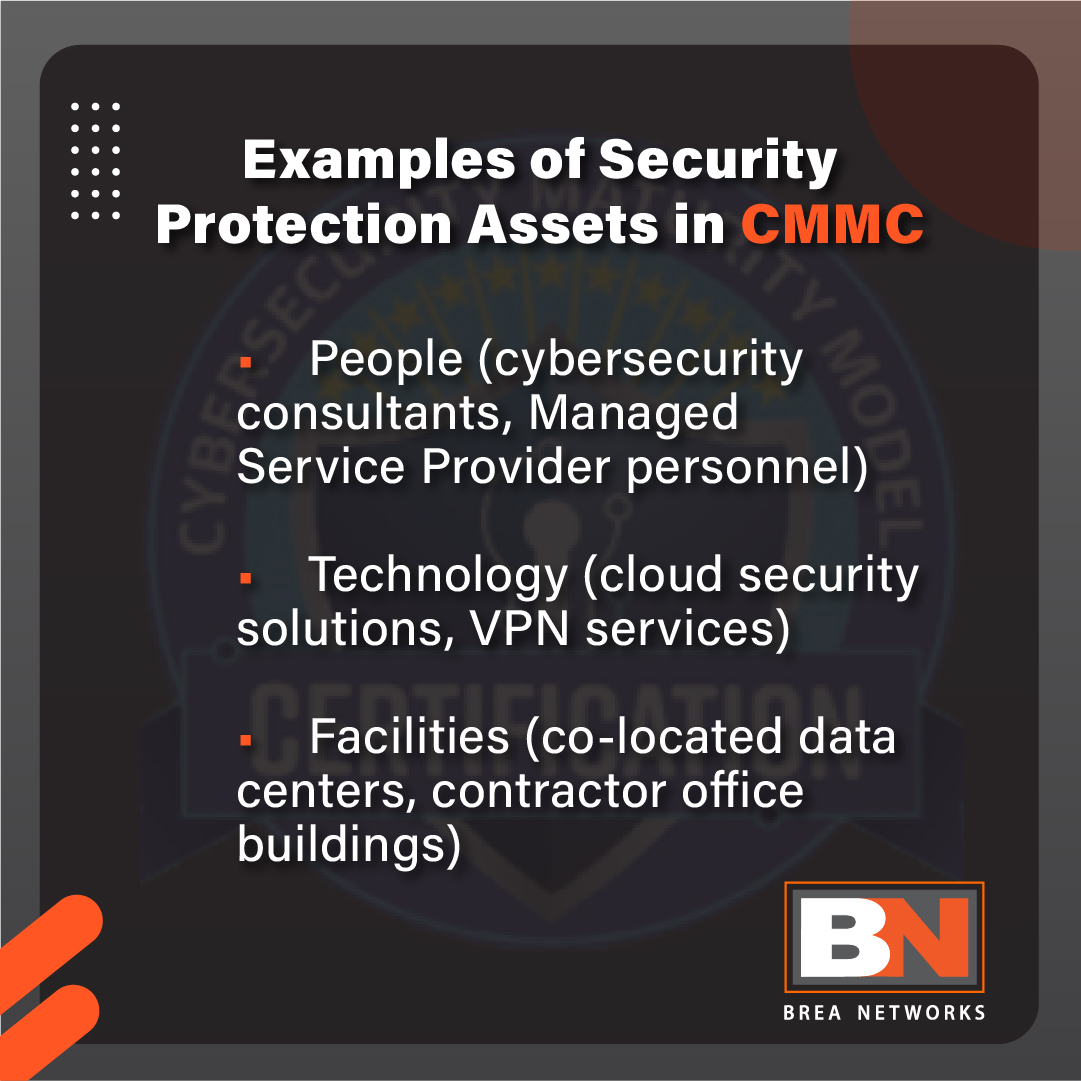 Examples of Security Protection Assets in CMMC

▪ People (cybersecurity consultants, Managed Service Provider personnel)

▪ Technology (cloud security solutions, VPN services)

▪ Facilities (co-located data centers, contractor office buildings)

BN
BREA NETWORKS